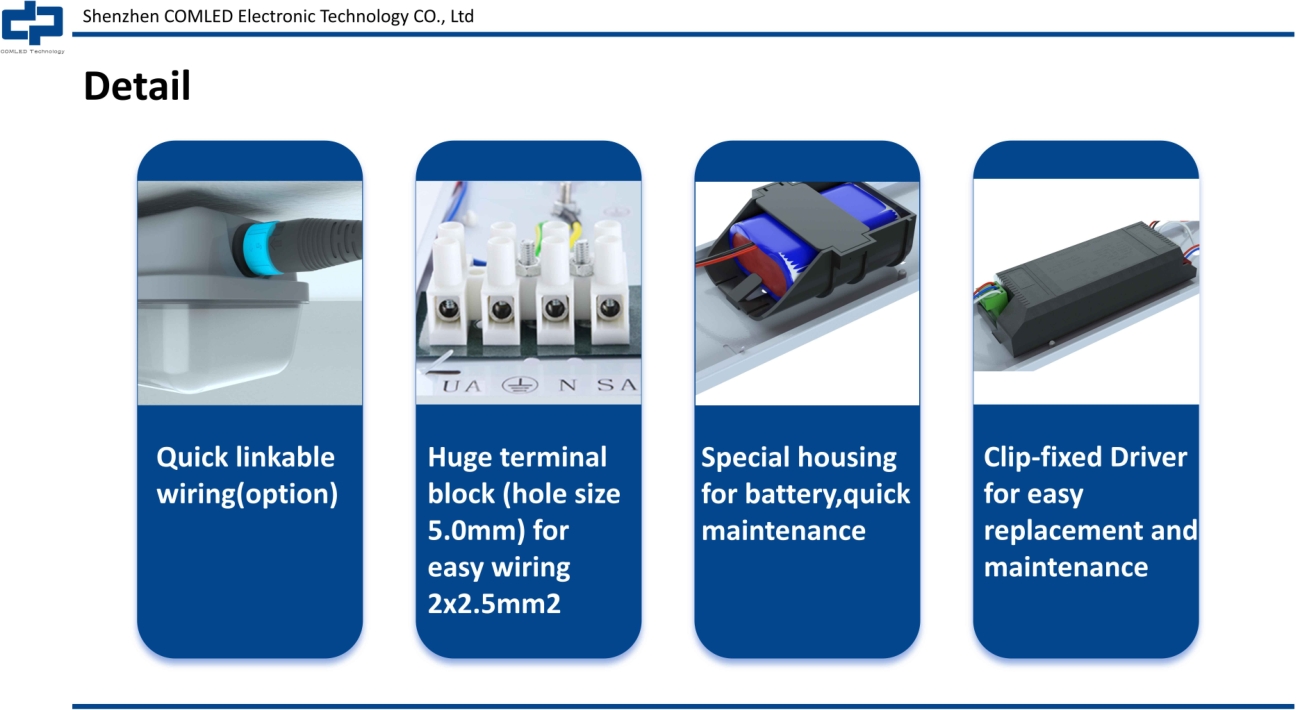 COMLED Technology

Shenzhen COMLED Electronic Technology CO., Ltd

Detail

UA N SA

Quick linkable wiring(option)

Huge terminal block (hole size 5.0mm) for easy wiring 2x2.5mm2

Special housing for battery,quick maintenance

Clip-fixed Driver for easy replacement and maintenance